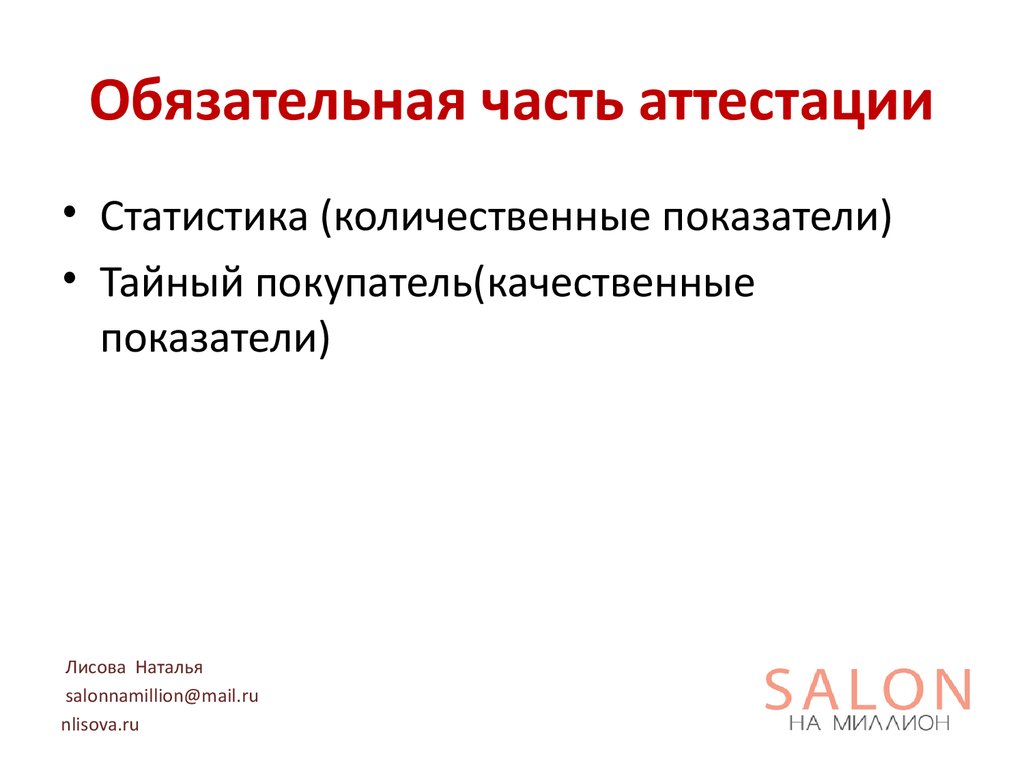 Обязательная часть аттестации

• Статистика (количественные показатели)
• Тайный покупатель(качественные показатели)

Лисова Наталья
salonnamillion@mail.ru
nlisova.ru

SALON
НА МИЛЛИОН